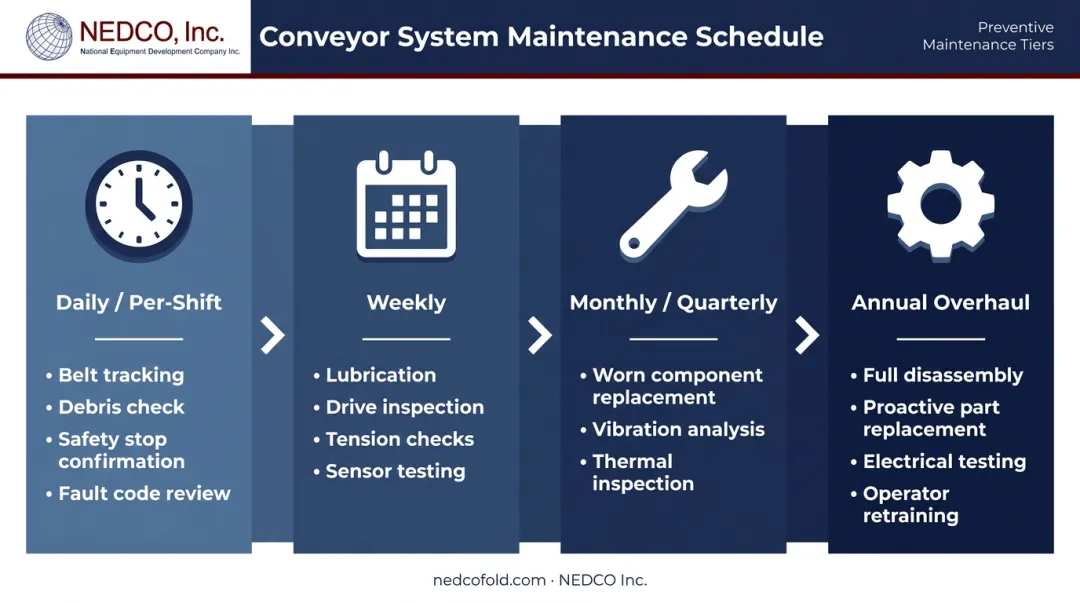 NEDCO, Inc.
National Equipment Development Company Inc.

Conveyor System Maintenance Schedule

Preventive Maintenance Tiers

Daily / Per-Shift

• Belt tracking
• Debris check
• Safety stop confirmation
• Fault code review

Weekly

• Lubrication
• Drive inspection
• Tension checks
• Sensor testing

Monthly / Quarterly

• Worn component replacement
• Vibration analysis
• Thermal inspection

Annual Overhaul

• Full disassembly
• Proactive part replacement
• Electrical testing
• Operator retraining

nedcofold.com · NEDCO Inc.